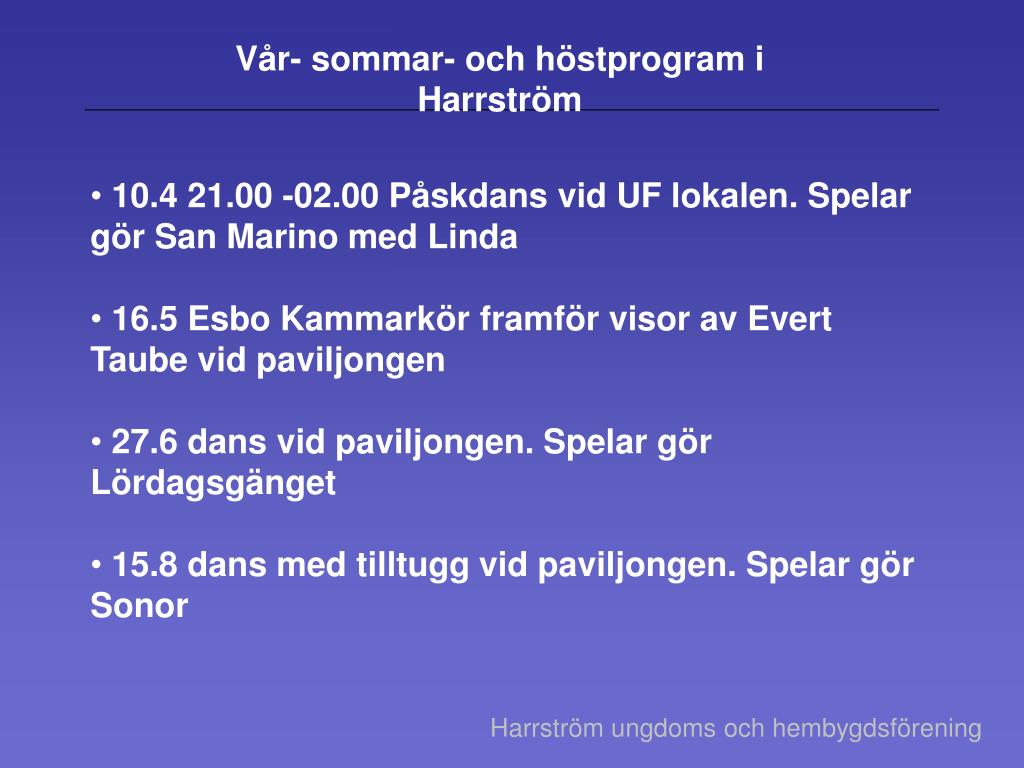 Vår- sommar- och höstprogram i Harrström

• 10.4 21.00 -02.00 Påskdans vid UF lokalen. Spelar gör San Marino med Linda

• 16.5 Esbo Kammarkör framför visor av Evert Taube vid paviljongen

• 27.6 dans vid paviljongen. Spelar gör Lördagsgänget

• 15.8 dans med tilltugg vid paviljongen. Spelar gör Sonor

Harrström ungdoms och hembygdsförening